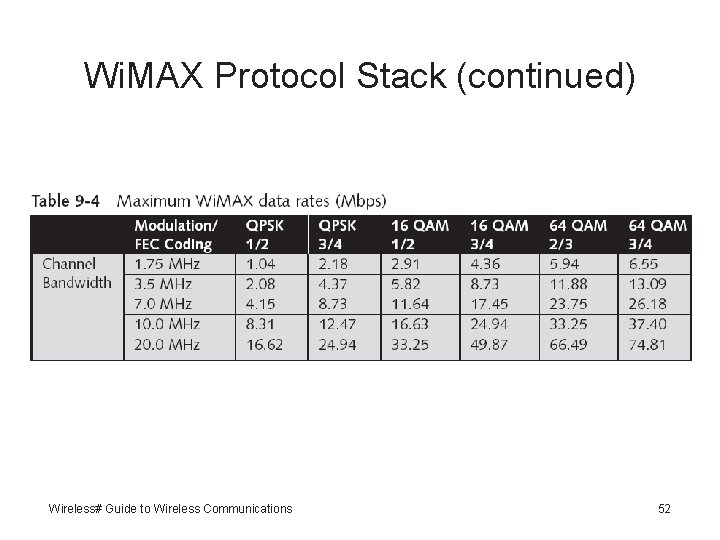 WiMAX Protocol Stack (continued)

Table 9-4 Maximum WiMAX data rates (Mbps)

| | Modulation/ FEC Coding | QPSK 1/2 | QPSK 3/4 | 16 QAM 1/2 | 16 QAM 3/4 | 64 QAM 2/3 | 64 QAM 3/4 |
|---|---|---|---|---|---|---|---|
| Channel Bandwidth | 1.75 MHz | 1.04 | 2.18 | 2.91 | 4.36 | 5.94 | 6.55 |
| | 3.5 MHz | 2.08 | 4.37 | 5.82 | 8.73 | 11.88 | 13.09 |
| | 7.0 MHz | 4.15 | 8.73 | 11.64 | 17.45 | 23.75 | 26.18 |
| | 10.0 MHz | 8.31 | 12.47 | 16.63 | 24.94 | 33.25 | 37.40 |
| | 20.0 MHz | 16.62 | 24.94 | 33.25 | 49.87 | 66.49 | 74.81 |

Wireless# Guide to Wireless Communications

52